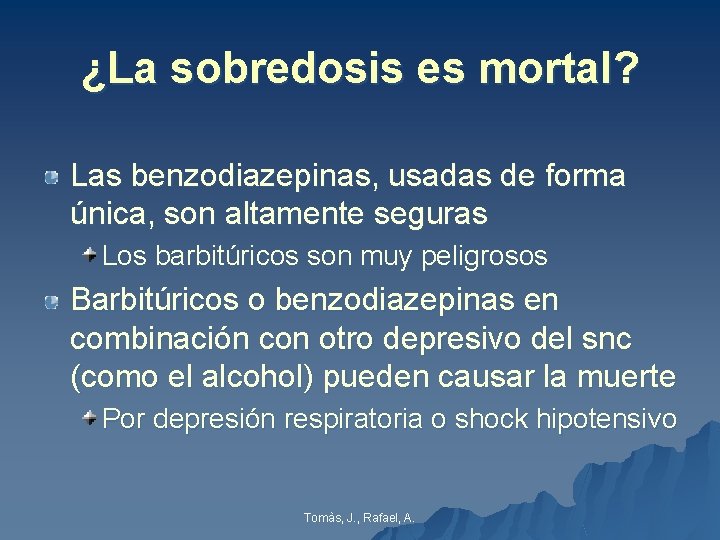 ¿La sobredosis es mortal?

Las benzodiazepinas, usadas de forma única, son altamente seguras

Los barbitúricos son muy peligrosos

Barbitúricos o benzodiazepinas en combinación con otro depresivo del snc (como el alcohol) pueden causar la muerte

Por depresión respiratoria o shock hipotensivo

Tomàs, J., Rafael, A.